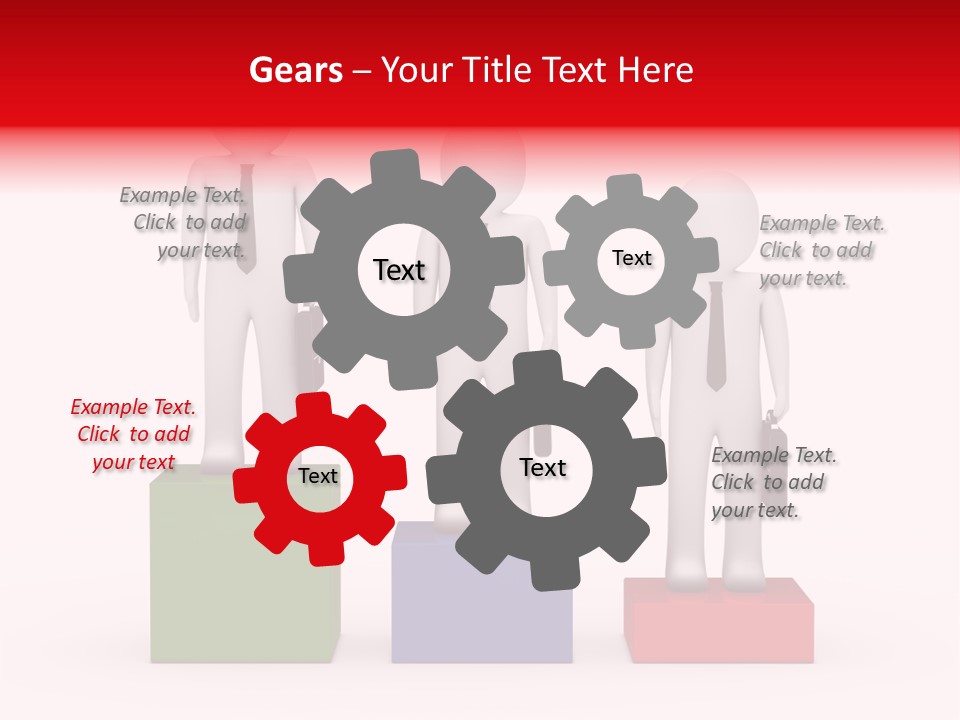 Gears – Your Title Text Here

Example Text. Click to add your text.

Text

Text

Example Text. Click to add your text.

Example Text. Click to add your text

Text

Text

Example Text. Click to add your text.